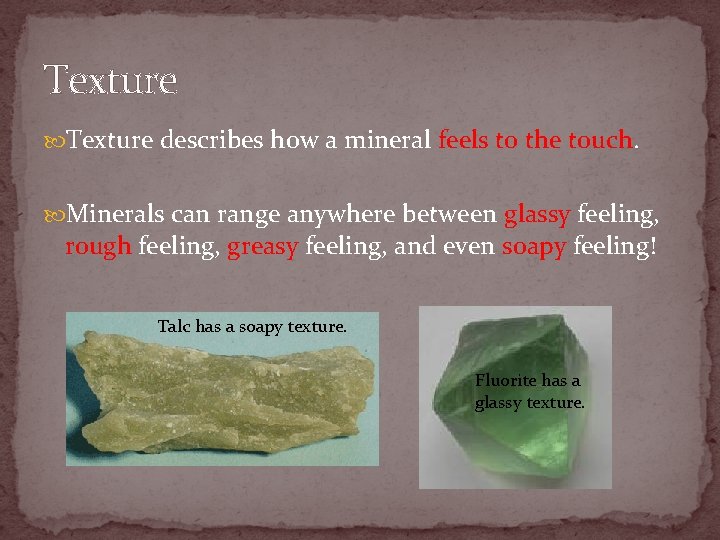 Texture

Texture describes how a mineral feels to the touch.

Minerals can range anywhere between glassy feeling, rough feeling, greasy feeling, and even soapy feeling!

Talc has a soapy texture.

Fluorite has a glassy texture.